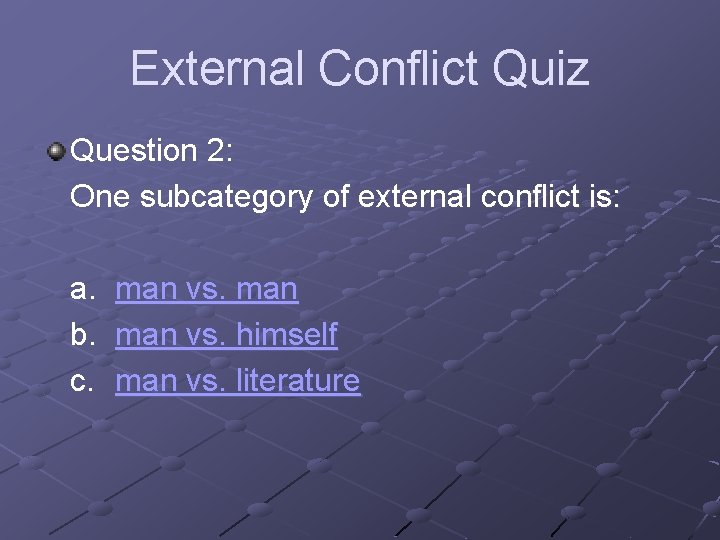 External Conflict Quiz

Question 2:
One subcategory of external conflict is:

a. man vs. man
b. man vs. himself
c. man vs. literature